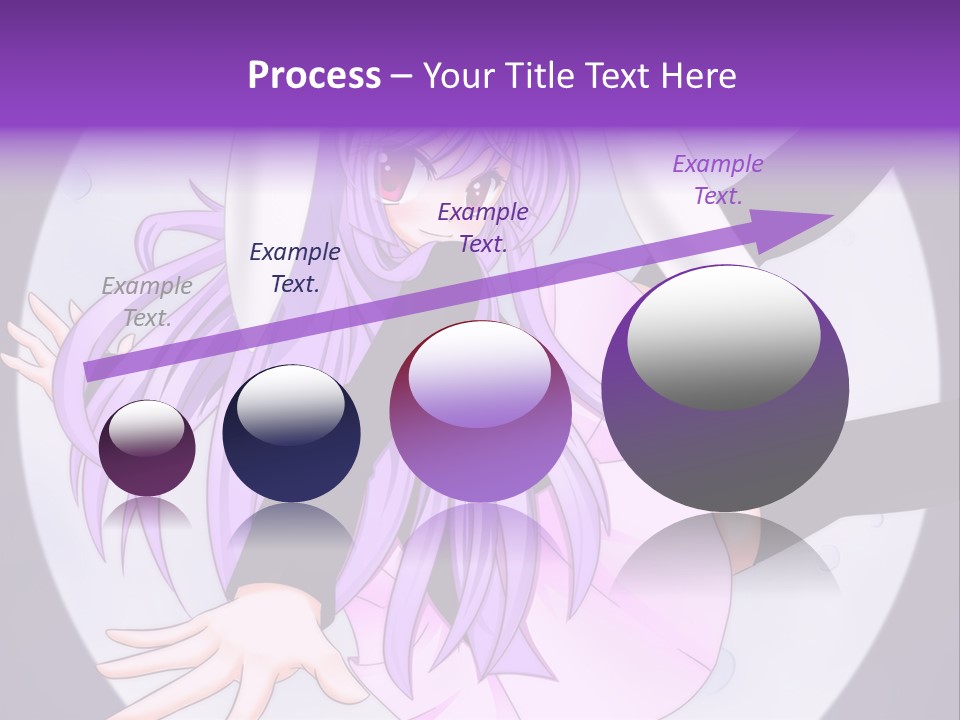 Process – Your Title Text Here

Example Text.

Example Text.

Example Text.

Example Text.